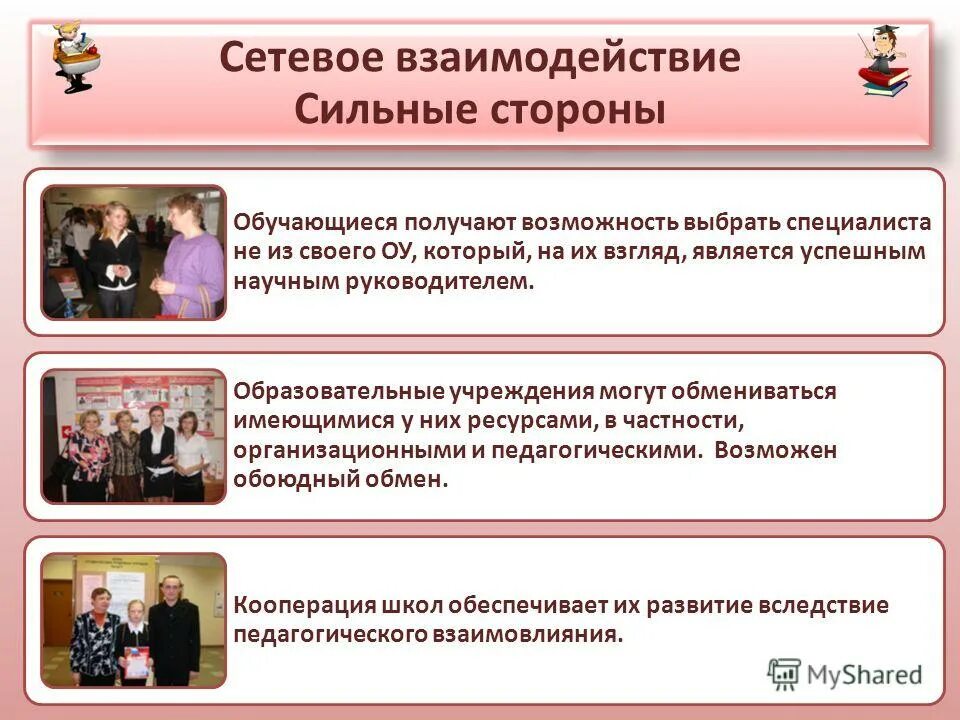 Сетевое взаимодействие
Сильные стороны

Обучающиеся получают возможность выбрать специалиста не из своего ОУ, который, на их взгляд, является успешным научным руководителем.

Образовательные учреждения могут обмениваться имеющимися у них ресурсами, в частности, организационными и педагогическими. Возможен обоюдный обмен.

Кооперация школ обеспечивает их развитие вследствие педагогического взаимовлияния.

MyShared